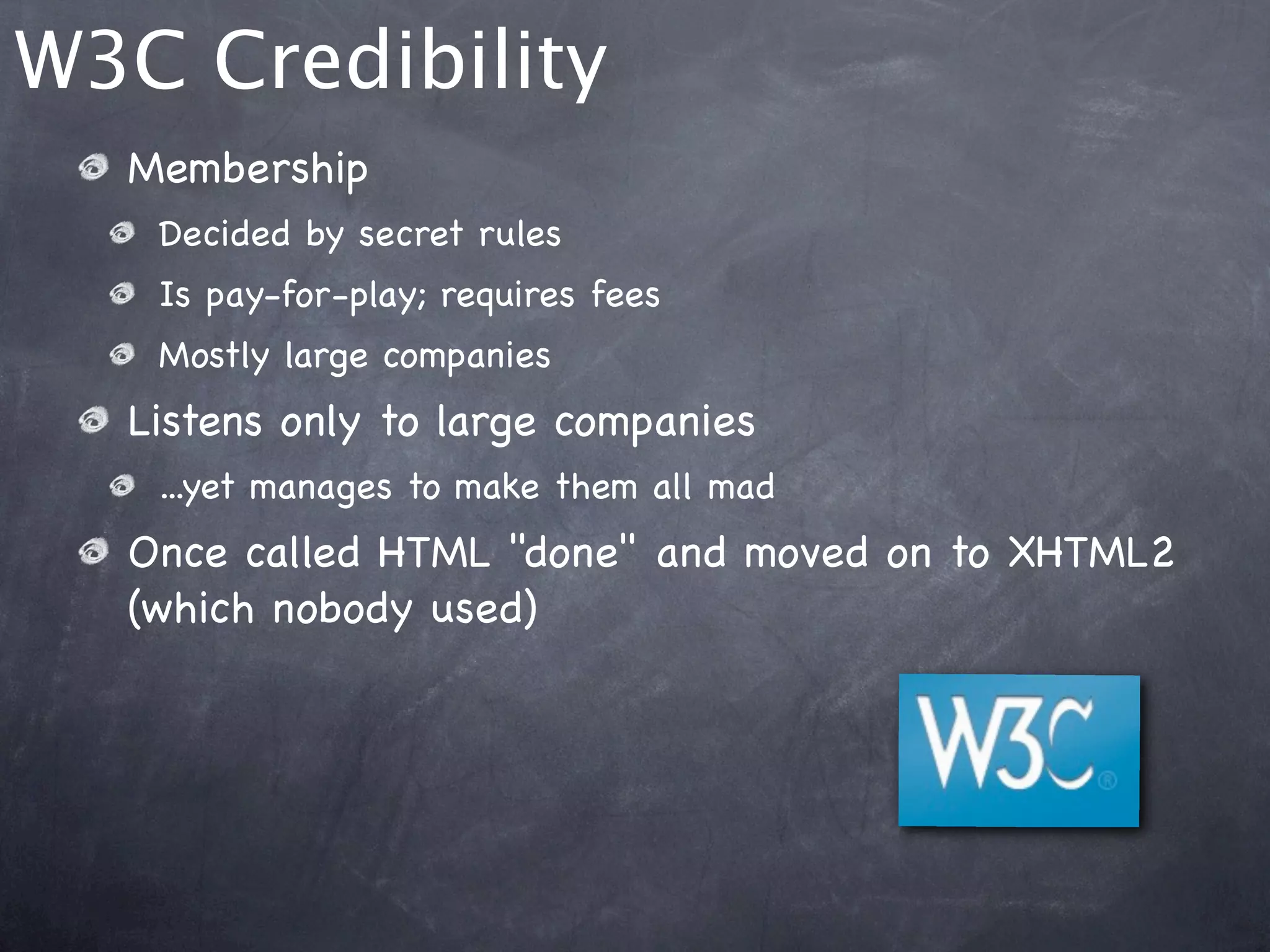 W3C Credibility

Membership

Decided by secret rules

Is pay-for-play; requires fees

Mostly large companies

Listens only to large companies

...yet manages to make them all mad

Once called HTML "done" and moved on to XHTML2 (which nobody used)

W3C®